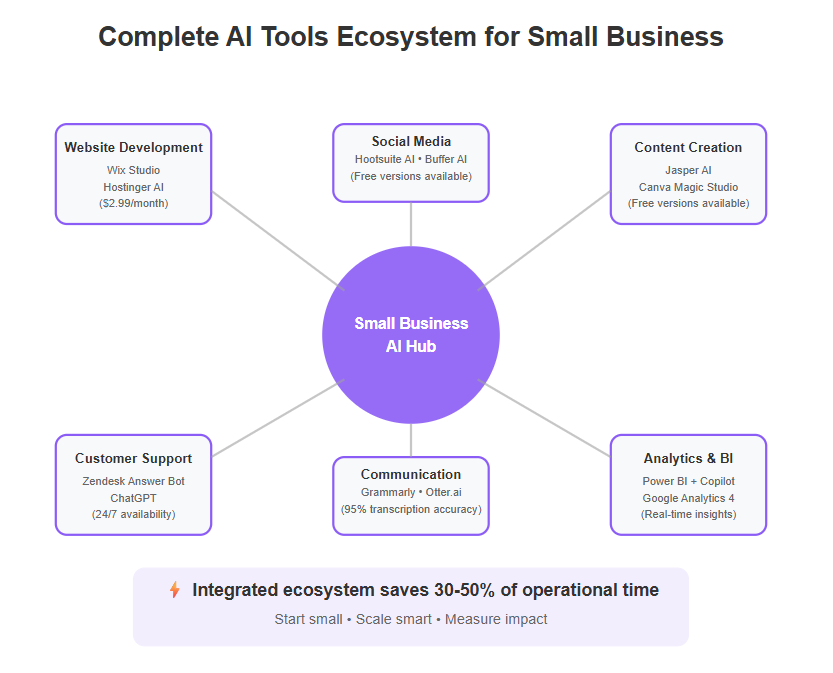 Complete AI Tools Ecosystem for Small Business

Website Development
Wix Studio
Hostinger AI
($2.99/month)

Social Media
Hootsuite AI • Buffer AI
(Free versions available)

Content Creation
Jasper AI
Canva Magic Studio
(Free versions available)

Small Business
AI Hub

Customer Support
Zendesk Answer Bot
ChatGPT
(24/7 availability)

Communication
Grammarly • Otter.ai
(95% transcription accuracy)

Analytics & BI
Power BI + Copilot
Google Analytics 4
(Real-time insights)

Integrated ecosystem saves 30-50% of operational time
Start small • Scale smart • Measure impact